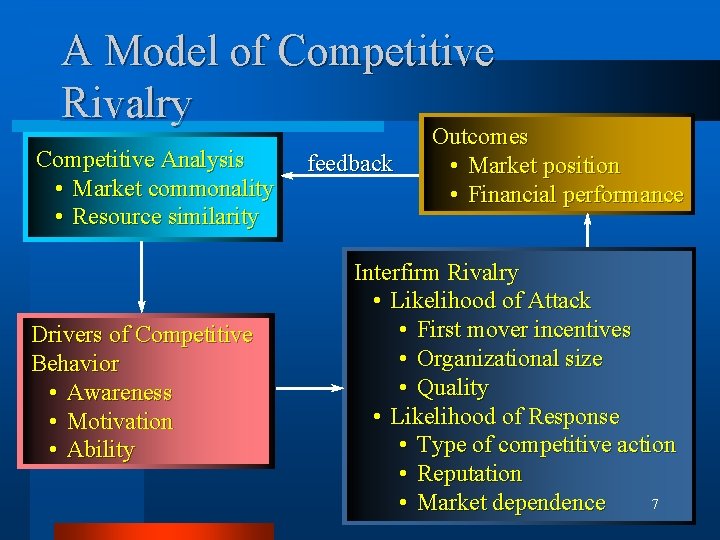 A Model of Competitive Rivalry

Competitive Analysis
• Market commonality
• Resource similarity

feedback

Outcomes
• Market position
• Financial performance

Drivers of Competitive Behavior
• Awareness
• Motivation
• Ability

Interfirm Rivalry
• Likelihood of Attack
• First mover incentives
• Organizational size
• Quality
• Likelihood of Response
• Type of competitive action
• Reputation
• Market dependence

7